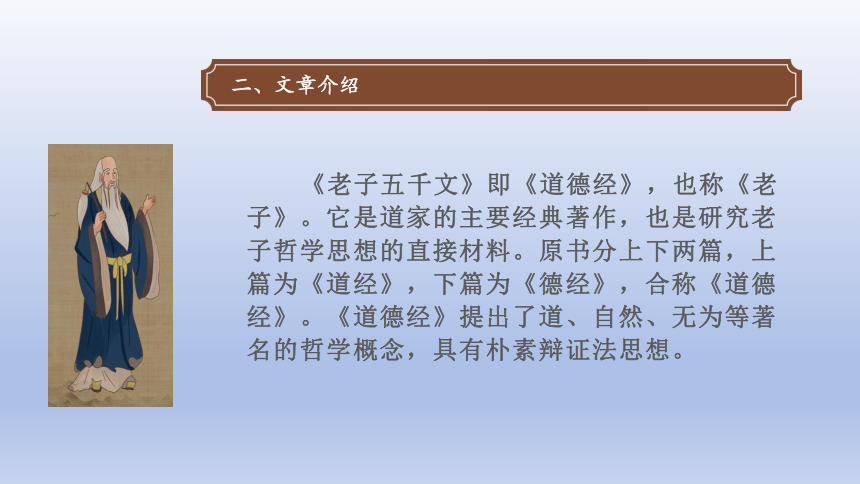 二、文章介绍

《老子五千文》即《道德经》，也称《老子》。它是道家的主要经典著作，也是研究老子哲学思想的直接材料。原书分上下两篇，上篇为《道经》，下篇为《德经》，合称《道德经》。《道德经》提出了道、自然、无为等著名的哲学概念，具有朴素辩证法思想。